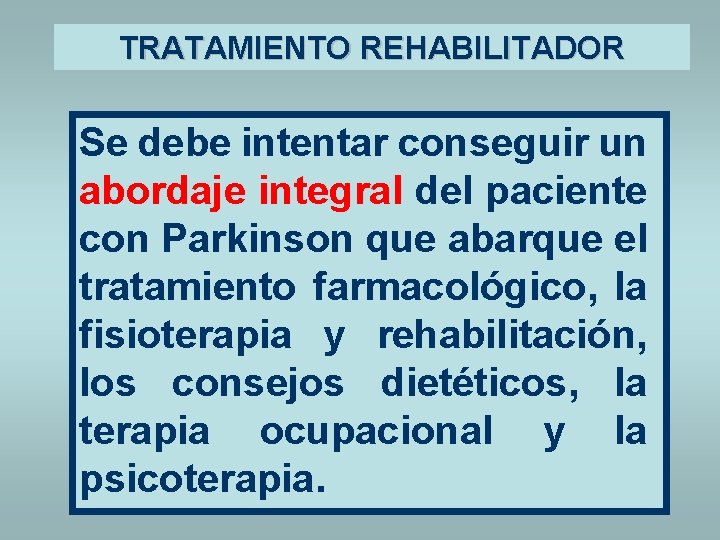 TRATAMIENTO REHABILITADOR

Se debe intentar conseguir un abordaje integral del paciente con Parkinson que abarque el tratamiento farmacológico, la fisioterapia y rehabilitación, los consejos dietéticos, la terapia ocupacional y la psicoterapia.